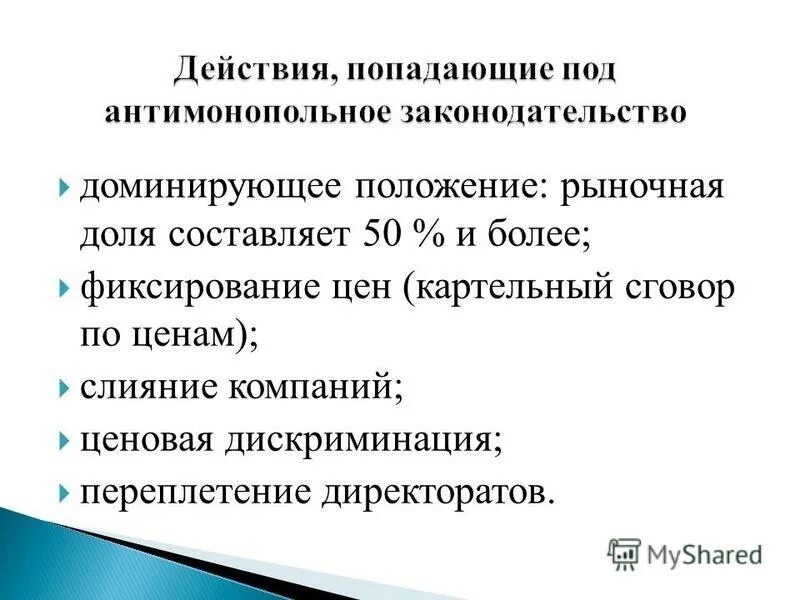 Действия, попадающие под антимонопольное законодательство

доминирующее положение: рыночная доля составляет 50 % и более;

фиксирование цен (картельный сговор по ценам);

слияние компаний;

ценовая дискриминация;

переплетение директоратов.

MyShared